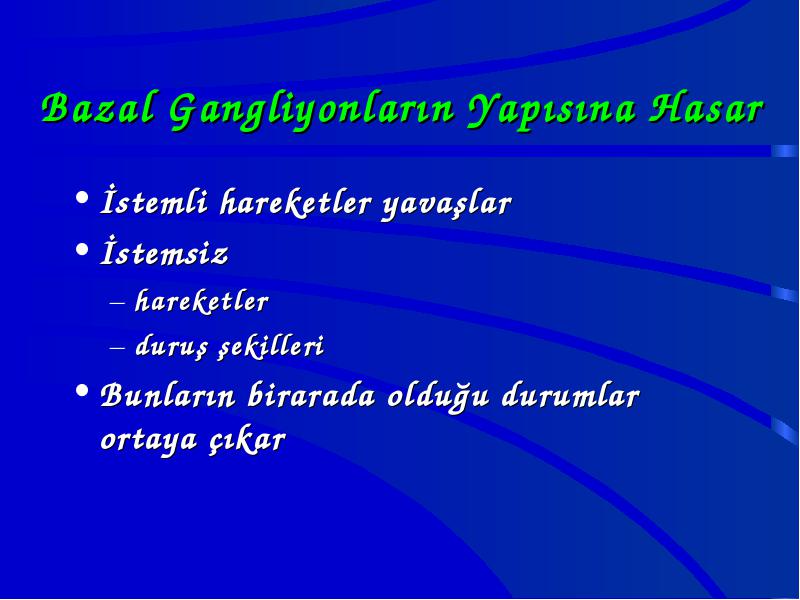 Bazal Gangliyonların Yapısına Hasar

• İstemli hareketler yavaşlar
• İstemsiz
– hareketler
– duruş şekilleri
• Bunların birarada olduğu durumlar ortaya çıkar